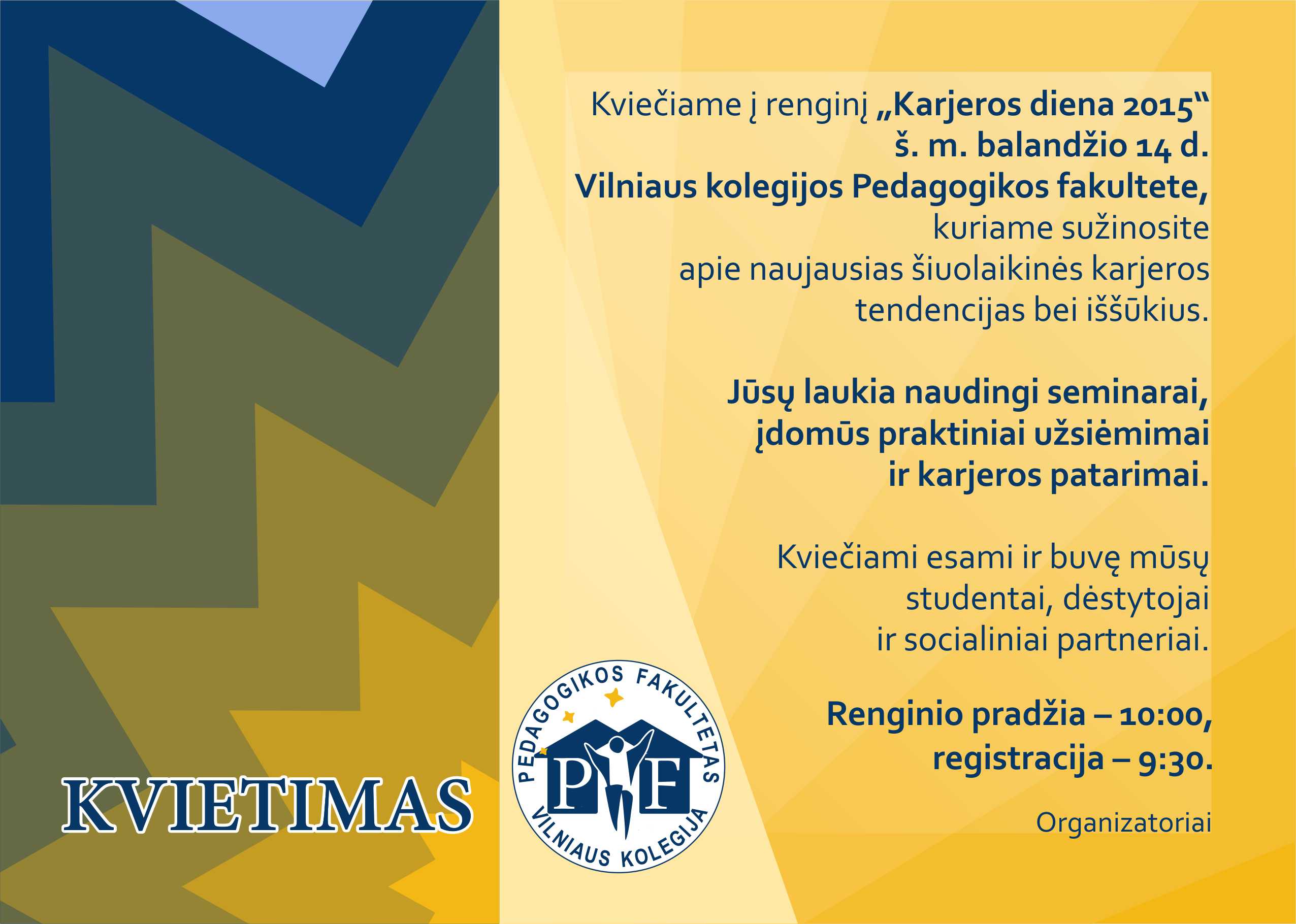 Kviečiame į renginį „Karjeros diena 2015“ š. m. balandžio 14 d. Vilniaus kolegijos Pedagogikos fakultete, kuriame sužinosite apie naujausias šiuolaikinės karjeros tendencijas bei iššūkius.

Jūsų laukia naudingi seminarai, įdomūs praktiniai užsiėmimai ir karjeros patarimai.

Kviečiami esami ir buvę mūsų studentai, dėstytojai ir socialiniai partneriai.

Renginio pradžia – 10:00, registracija – 9:30.

Organizatoriai

KVIETIMAS

PEDAGOGIKOS FAKULTETAS
PF
VILNIAUS KOLEGIJA